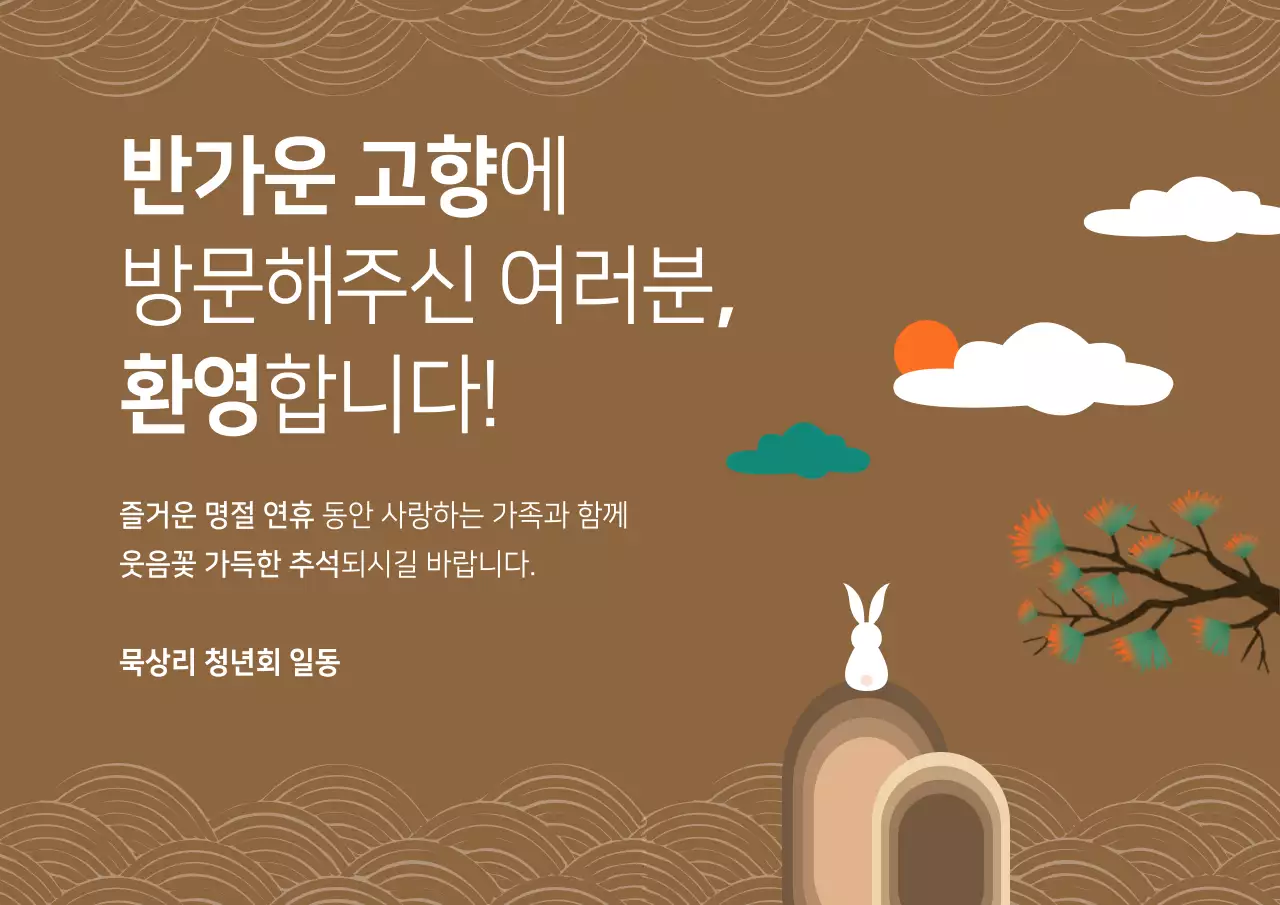 반가운 고향에
방문해주신 여러분,
환영합니다!

즐거운 명절 연휴 동안 사랑하는 가족과 함께
웃음꽃 가득한 추석되시길 바랍니다.

묵상리 청년회 일동